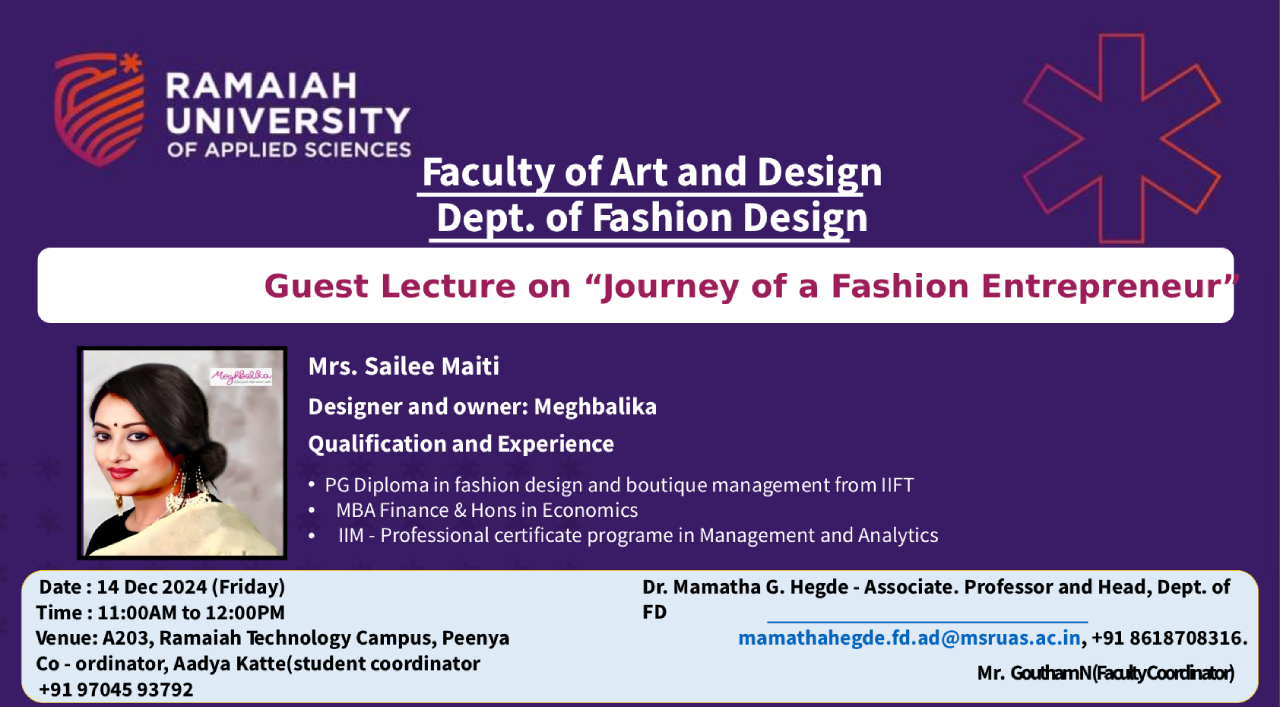 RAMAIAH UNIVERSITY OF APPLIED SCIENCES

Faculty of Art and Design
Dept. of Fashion Design

Guest Lecture on “Journey of a Fashion Entrepreneur”

Meghbalika

Mrs. Sailee Maiti

Designer and owner: Meghbalika

Qualification and Experience

• PG Diploma in fashion design and boutique management from IIFT
• MBA Finance & Hons in Economics
• IIM - Professional certificate programe in Management and Analytics

Date : 14 Dec 2024 (Friday)
Time : 11:00AM to 12:00PM
Venue: A203, Ramaiah Technology Campus, Peenya
Co - ordinator, Aadya Katte(student coordinator
+91 97045 93792

Dr. Mamatha G. Hegde - Associate. Professor and Head, Dept. of FD
mamathahegde.fd.ad@msruas.ac.in, +91 8618708316.
Mr. Goutham N (Faculty Coordinator)